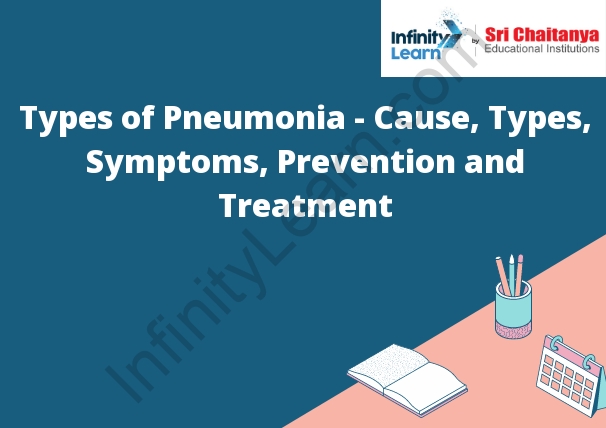 Infinity Learn by Sri Chaitanya Educational Institutions

Types of Pneumonia - Cause, Types, Symptoms, Prevention and Treatment

InfinityLearn.com